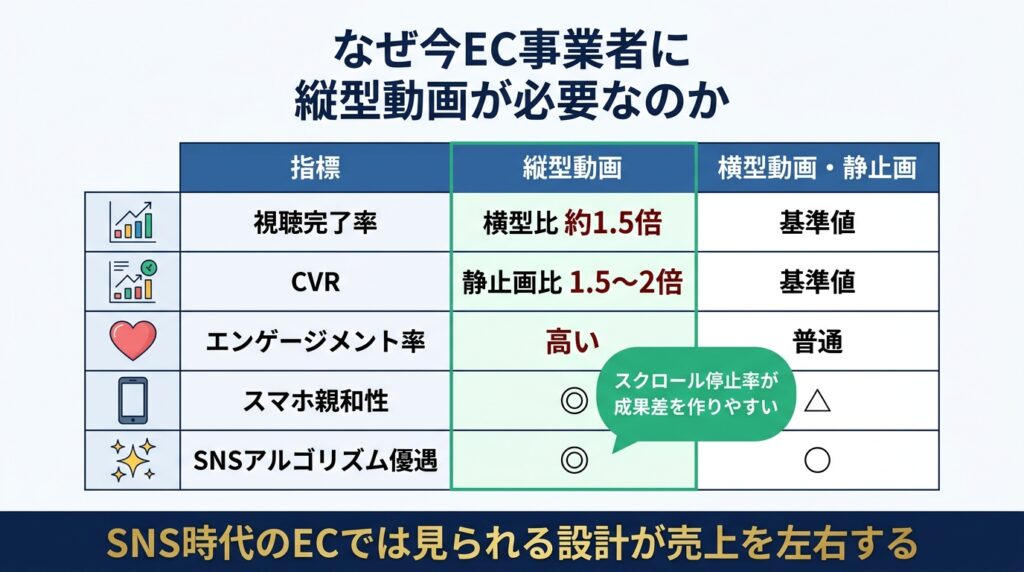 なぜ今EC事業者に
縦型動画が必要なのか

| 指標 | 縦型動画 | 横型動画・静止画 |
|---|---|---|
| 視聴完了率 | 横型比 約1.5倍 | 基準値 |
| CVR | 静止画比 1.5〜2倍 | 基準値 |
| エンゲージメント率 | 高い | 普通 |
| スマホ親和性 | ◎ | △ |
| SNSアルゴリズム優遇 | ◎ | ○ |

スクロール停止率が
成果差を作りやすい

SNS時代のECでは見られる設計が売上を左右する